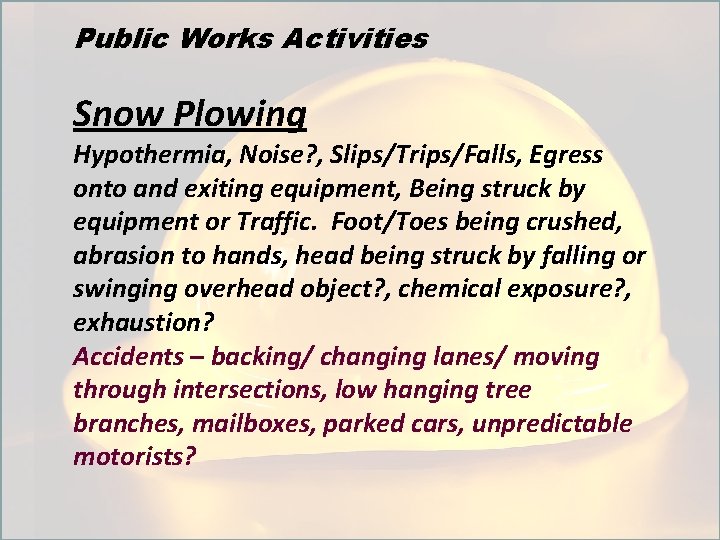 Public Works Activities

Snow Plowing

Hypothermia, Noise?, Slips/Trips/Falls, Egress onto and exiting equipment, Being struck by equipment or Traffic. Foot/Toes being crushed, abrasion to hands, head being struck by falling or swinging overhead object?, chemical exposure?, exhaustion?

Accidents – backing/ changing lanes/ moving through intersections, low hanging tree branches, mailboxes, parked cars, unpredictable motorists?